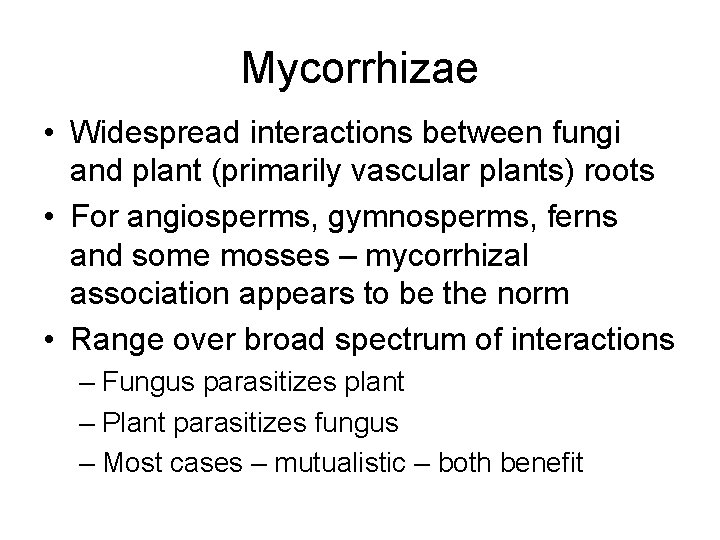 Mycorrhizae

• Widespread interactions between fungi and plant (primarily vascular plants) roots
• For angiosperms, gymnosperms, ferns and some mosses – mycorrhizal association appears to be the norm
• Range over broad spectrum of interactions
– Fungus parasitizes plant
– Plant parasitizes fungus
– Most cases – mutualistic – both benefit